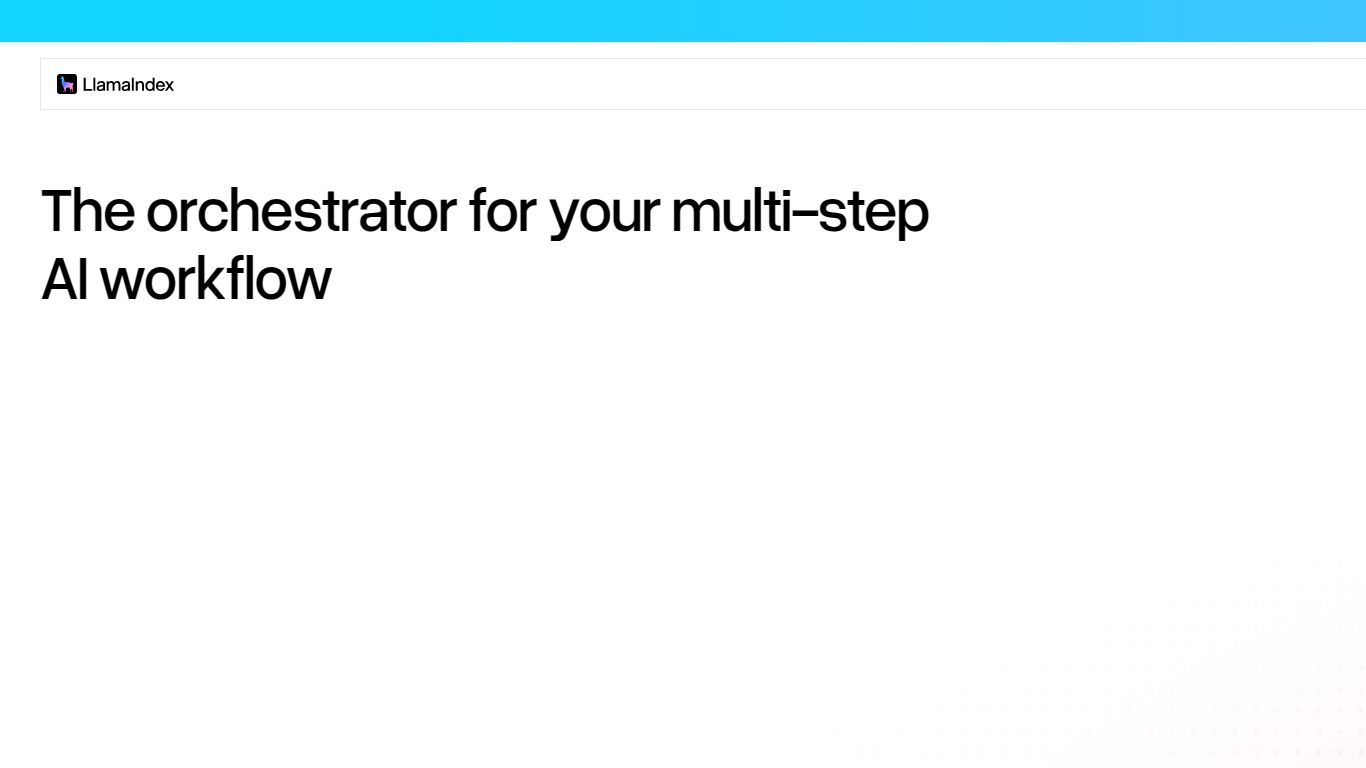 LlamaIndex

The orchestrator for your multi-step AI workflow